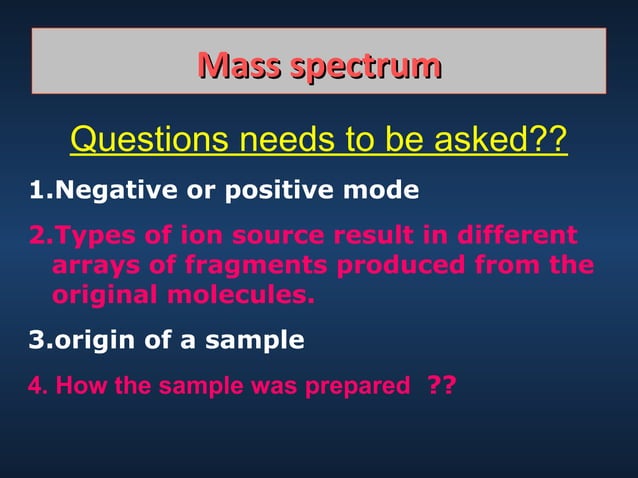 Mass spectrum

Questions needs to be asked??

1.Negative or positive mode

2.Types of ion source result in different arrays of fragments produced from the original molecules.

3.origin of a sample

4. How the sample was prepared ??